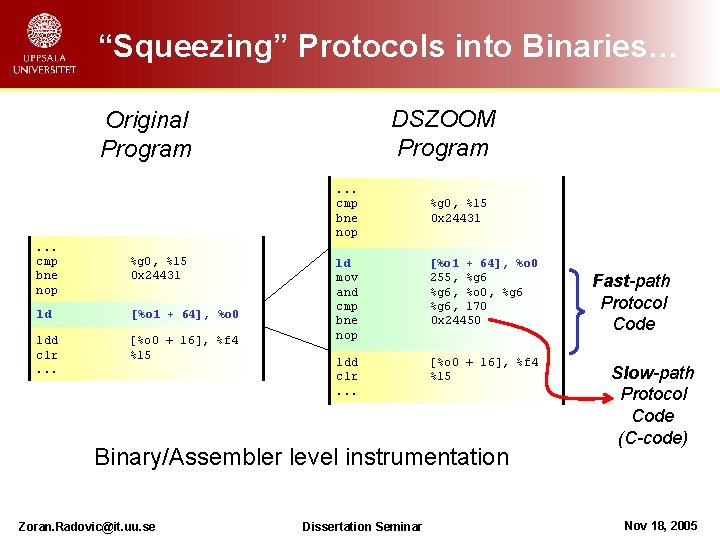 UPPSALA UNIVERSITET

“Squeezing” Protocols into Binaries…

Original Program

...
cmp %g0, %l5
bne 0x24431
nop
ld [%o1 + 64], %o0
ldd [%o0 + 16], %f4
clr %l5
...

DSZOOM Program

...
cmp %g0, %l5
bne 0x24431
nop
ld [%o1 + 64], %o0
mov 255, %g6
and %g6, %o0, %g6
cmp %g6, 170
bne 0x24450
nop
ldd [%o0 + 16], %f4
clr %l5
...

Fast-path Protocol Code

Slow-path Protocol Code (C-code)

Binary/Assembler level instrumentation

Zoran.Radovic@it.uu.se Dissertation Seminar Nov 18, 2005